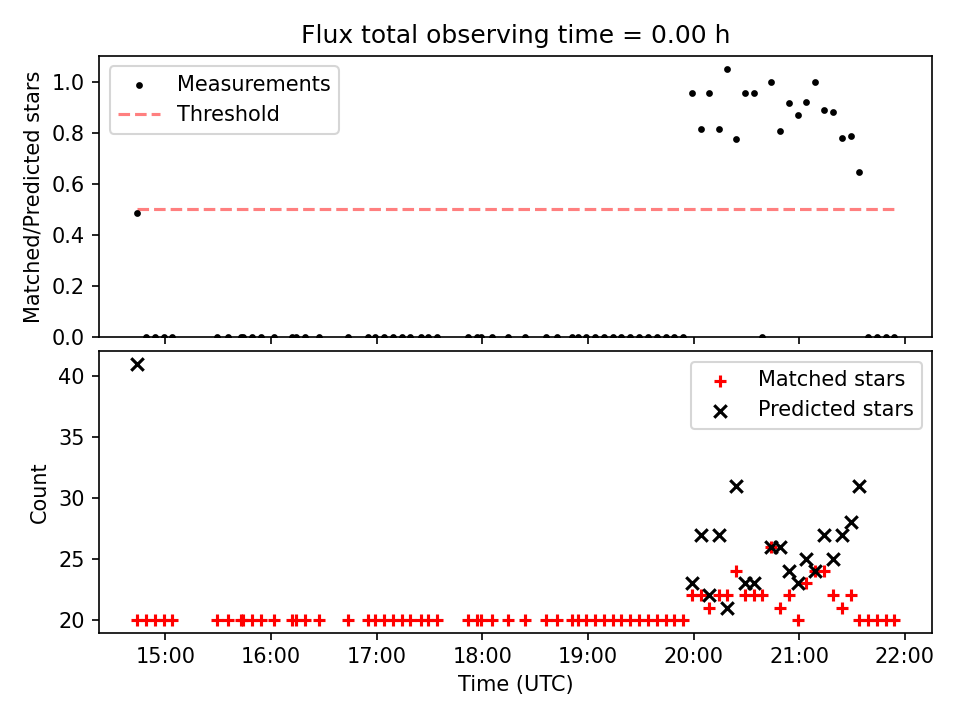 Flux total observing time = 0.00 h

Measurements
Threshold

Matched/Predicted stars

1.0
0.8
0.6
0.4
0.2
0.0

Matched stars
Predicted stars

Count

40
35
30
25
20

15:00
16:00
17:00
18:00
19:00
20:00
21:00
22:00

Time (UTC)